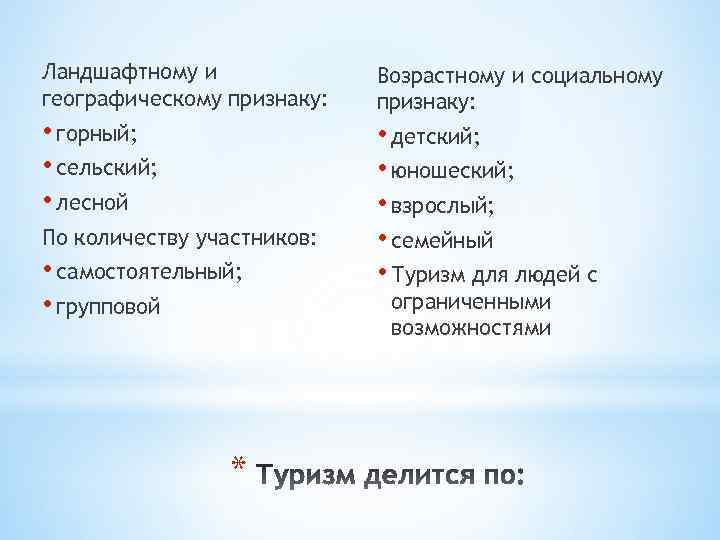 Ландшафтному и географическому признаку:

• горный;

• сельский;

• лесной

По количеству участников:

• самостоятельный;

• групповой

Возрастному и социальному признаку:

• детский;

• юношеский;

• взрослый;

• семейный

• Туризм для людей с ограниченными возможностями

* Туризм делится по: